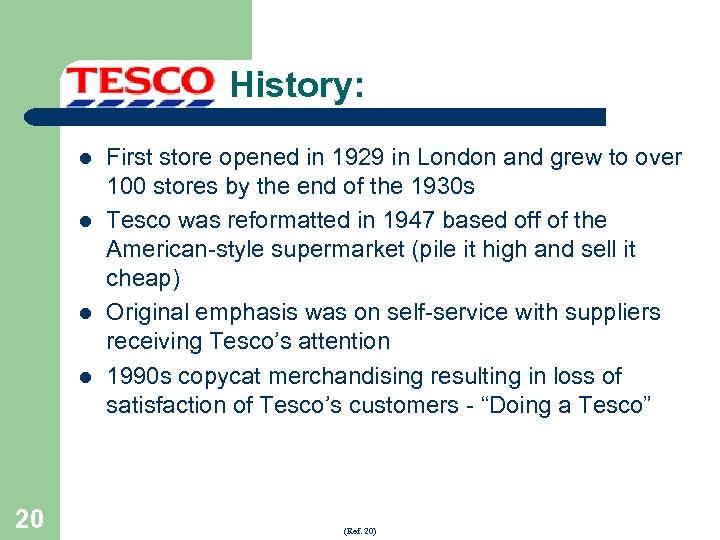 TESCO History:

- First store opened in 1929 in London and grew to over 100 stores by the end of the 1930s
- Tesco was reformatted in 1947 based off of the American-style supermarket (pile it high and sell it cheap)
- Original emphasis was on self-service with suppliers receiving Tesco's attention
- 1990s copycat merchandising resulting in loss of satisfaction of Tesco's customers - "Doing a Tesco"

20

(Ref. 20)